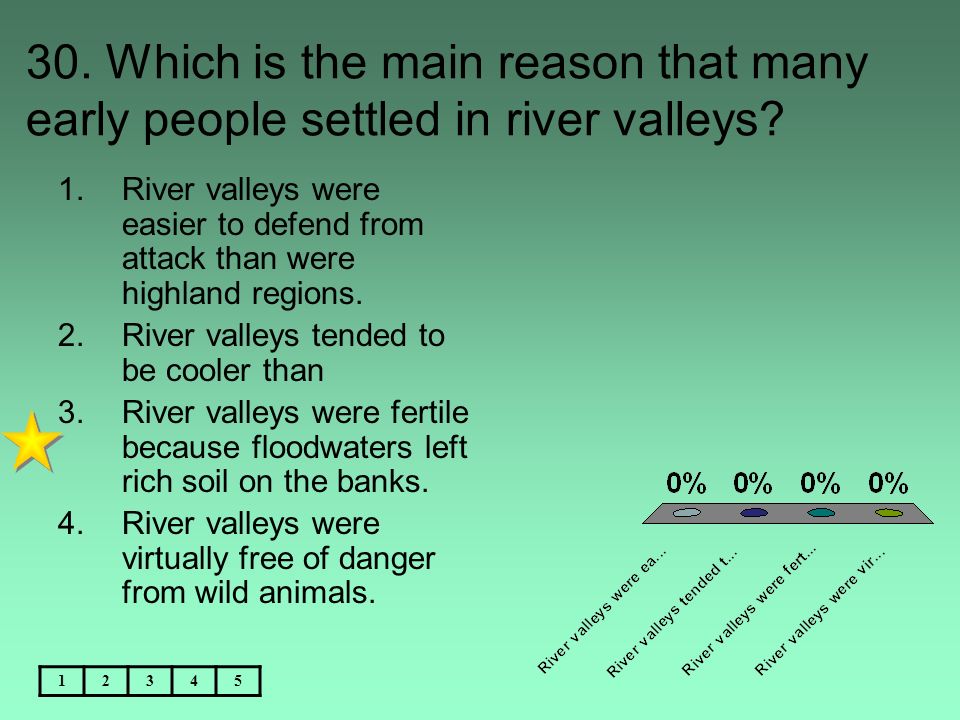 30. Which is the main reason that many early people settled in river valleys?

1. River valleys were easier to defend from attack than were highland regions.
2. River valleys tended to be cooler than
3. River valleys were fertile because floodwaters left rich soil on the banks.
4. River valleys were virtually free of danger from wild animals.

0% 0% 0% 0%

River valleys were ea...
River valleys tended t...
River valleys were fert...
River valleys were vir...

| 1 | 2 | 3 | 4 | 5 |
|---|---|---|---|---|